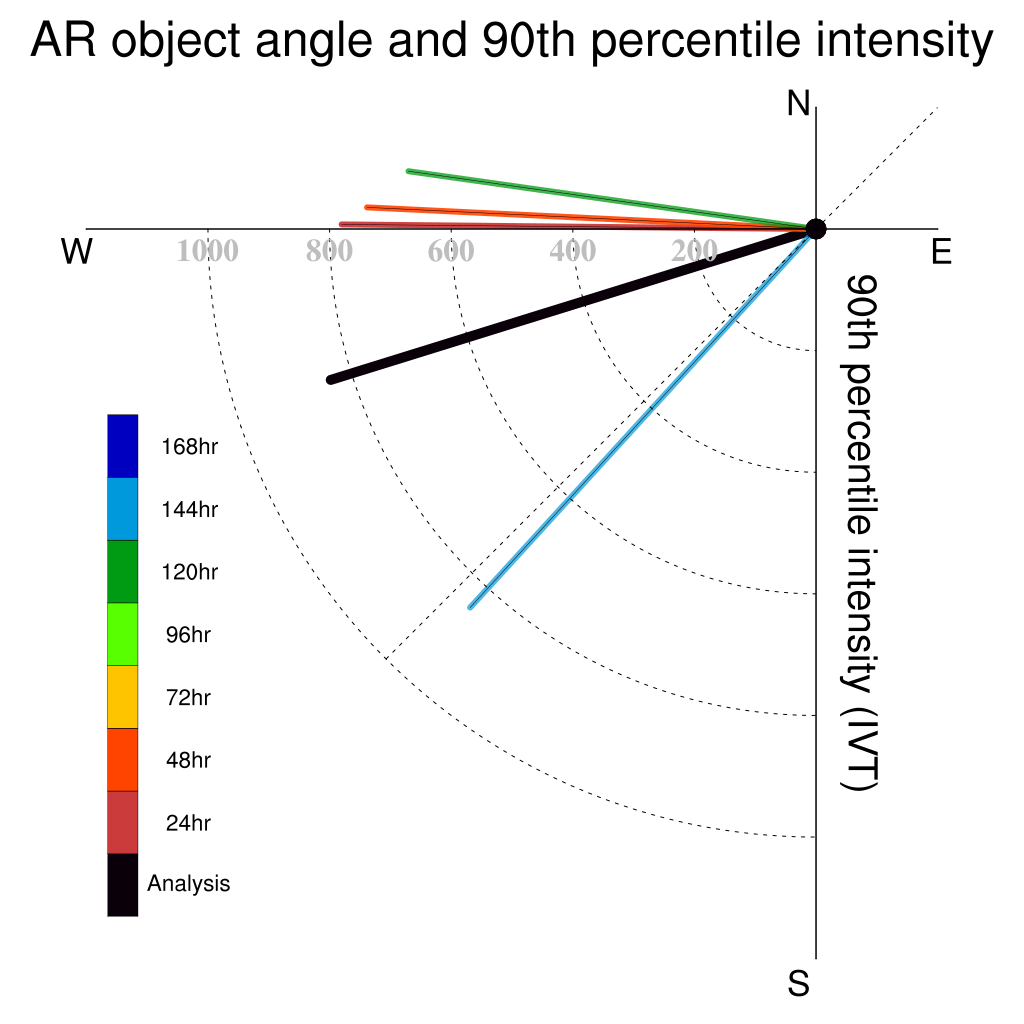 AR object angle and 90th percentile intensity

N

W

E

S

1000
800
600
400
200

90th percentile intensity (IVT)

168hr
144hr
120hr
96hr
72hr
48hr
24hr
Analysis